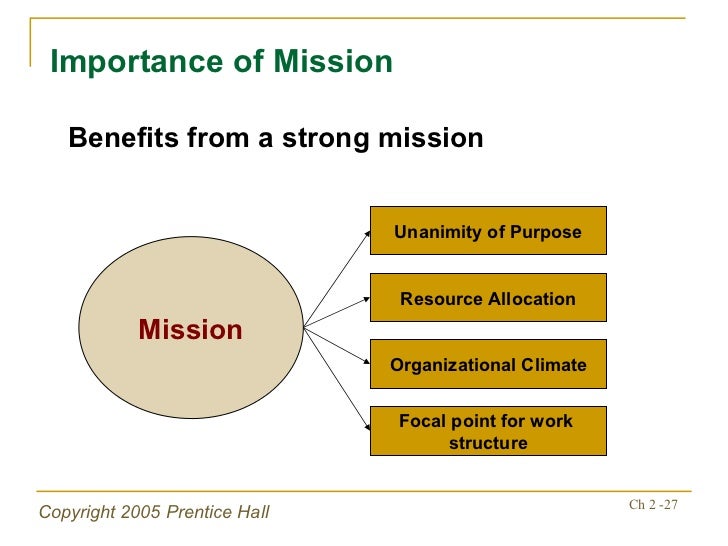 Importance of Mission

Benefits from a strong mission

Mission

Unanimity of Purpose

Resource Allocation

Organizational Climate

Focal point for work structure

Copyright 2005 Prentice Hall

Ch 2 -27